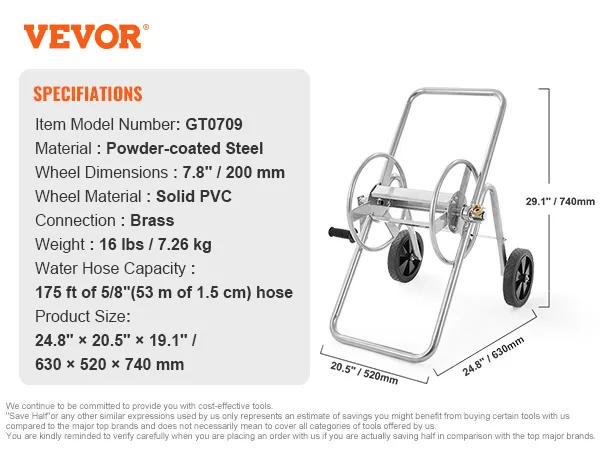 VEVOR®

SPECIFIATIONS

Item Model Number: GT0709
Material : Powder-coated Steel
Wheel Dimensions : 7.8" / 200 mm
Wheel Material : Solid PVC
Connection : Brass
Weight : 16 lbs / 7.26 kg
Water Hose Capacity :
175 ft of 5/8"(53 m of 1.5 cm) hose
Product Size:
24.8" × 20.5" × 19.1" /
630 × 520 × 740 mm

29.1" / 740mm

20.5" / 520mm

24.8" / 630mm

We continue to be committed to provide you with cost-effective tools.
"Save Half"or any other similar expressions used by us only represents an estimate of savings you might benefit from buying certain tools with us compared to the major top brands and does not necessarily mean to cover all categories of tools offered by us.
You are kindly reminded to verify carefully when you are placing an order with us if you are actually saving half in comparison with the top major brands.